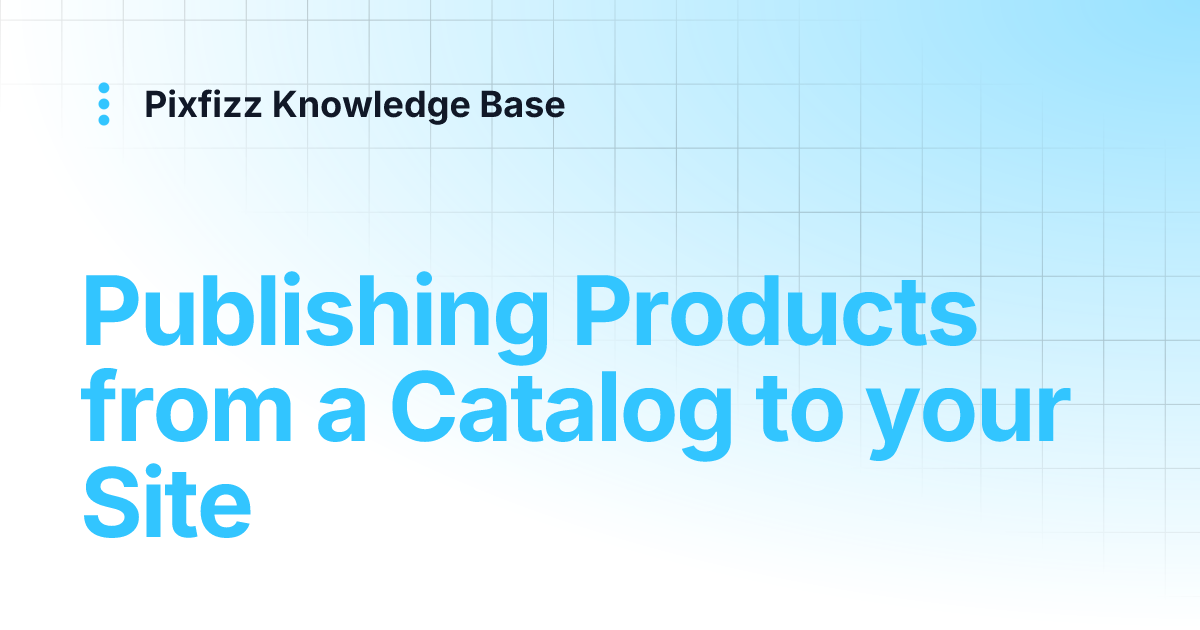 Pixfizz Knowledge Base

Publishing Products from a Catalog to your Site